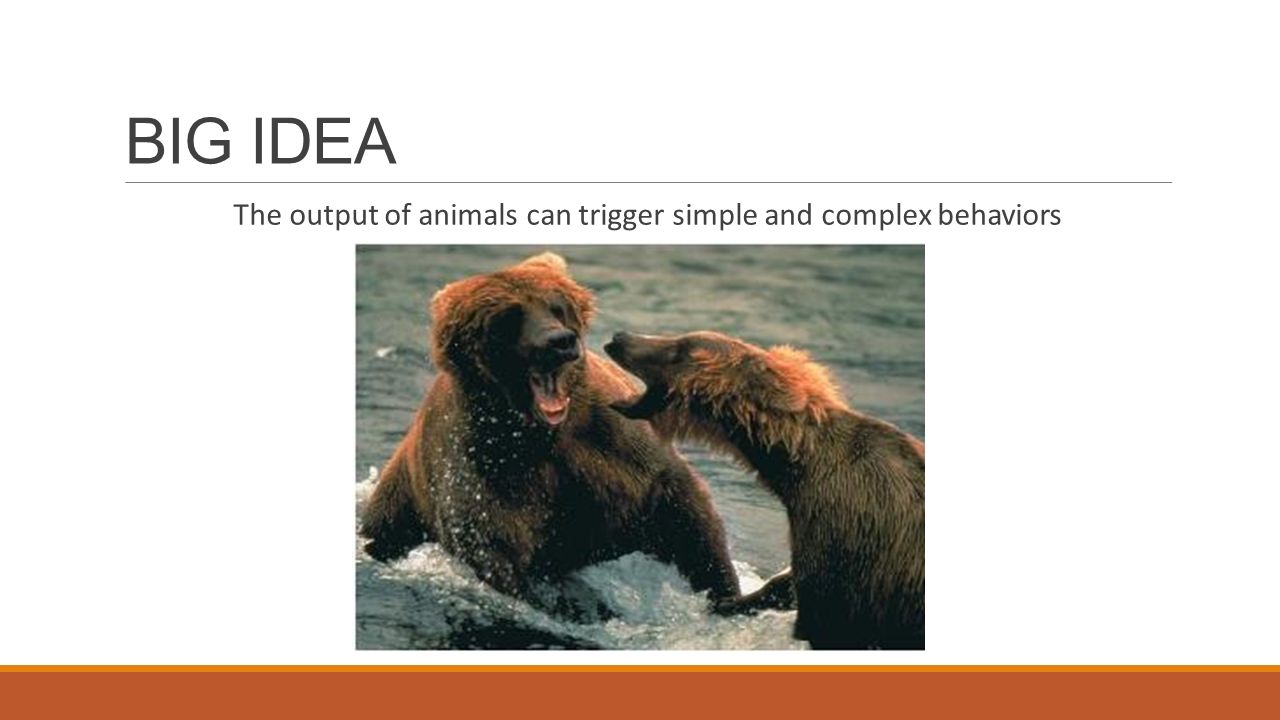 BIG IDEA

The output of animals can trigger simple and complex behaviors